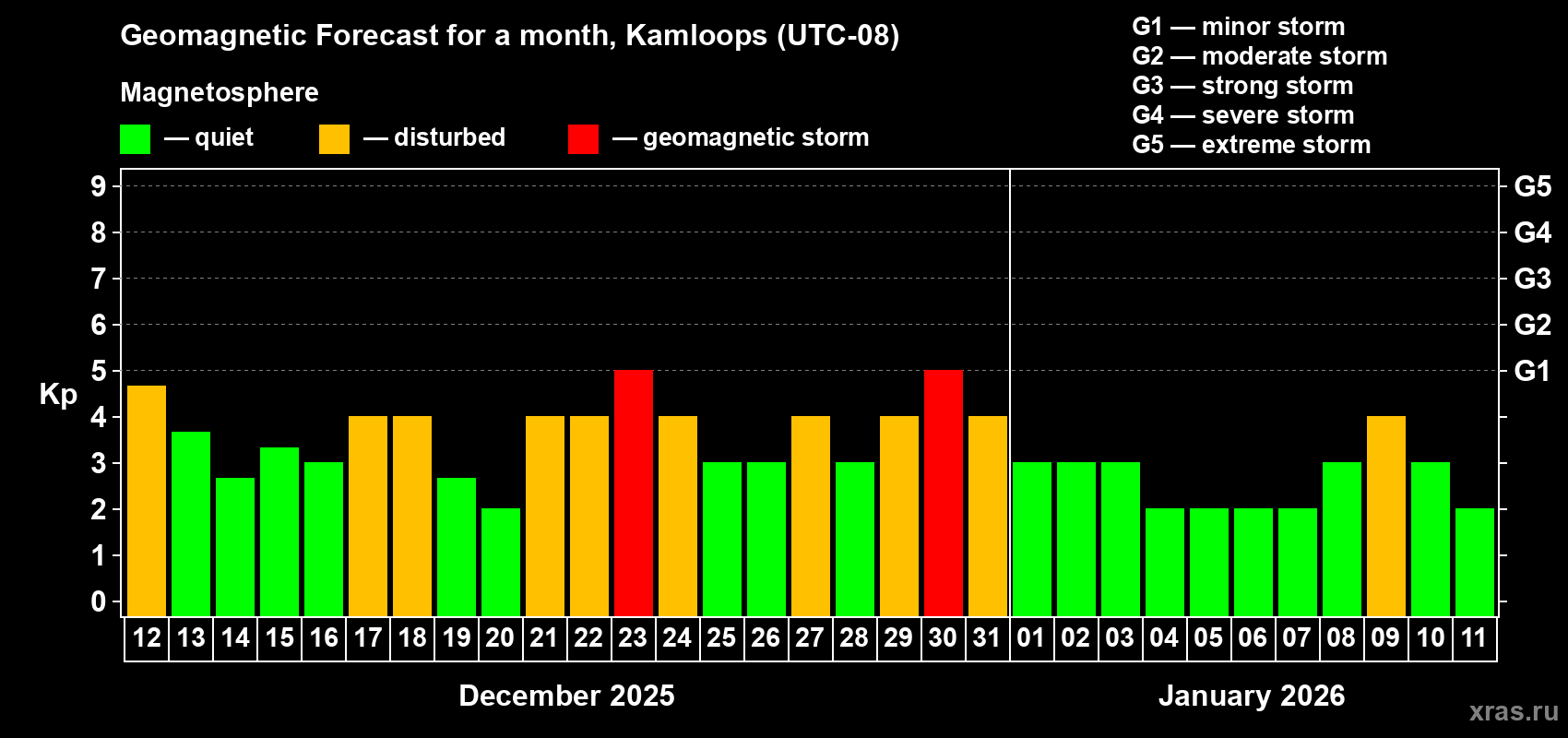 Geomagnetic Forecast for a month, Kamloops (UTC-08)

Magnetosphere

— quiet — disturbed — geomagnetic storm

G1 — minor storm
G2 — moderate storm
G3 — strong storm
G4 — severe storm
G5 — extreme storm

Kp

9
8
7
6
5
4
3
2
1
0

G5
G4
G3
G2
G1

12 13 14 15 16 17 18 19 20 21 22 23 24 25 26 27 28 29 30 31 01 02 03 04 05 06 07 08 09 10 11

December 2025

January 2026

xras.ru